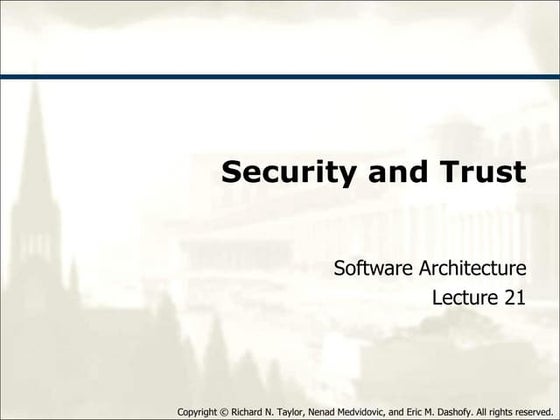 Security and Trust

Software Architecture
Lecture 21

Copyright © Richard N. Taylor, Nenad Medvidovic, and Eric M. Dashofy. All rights reserved.